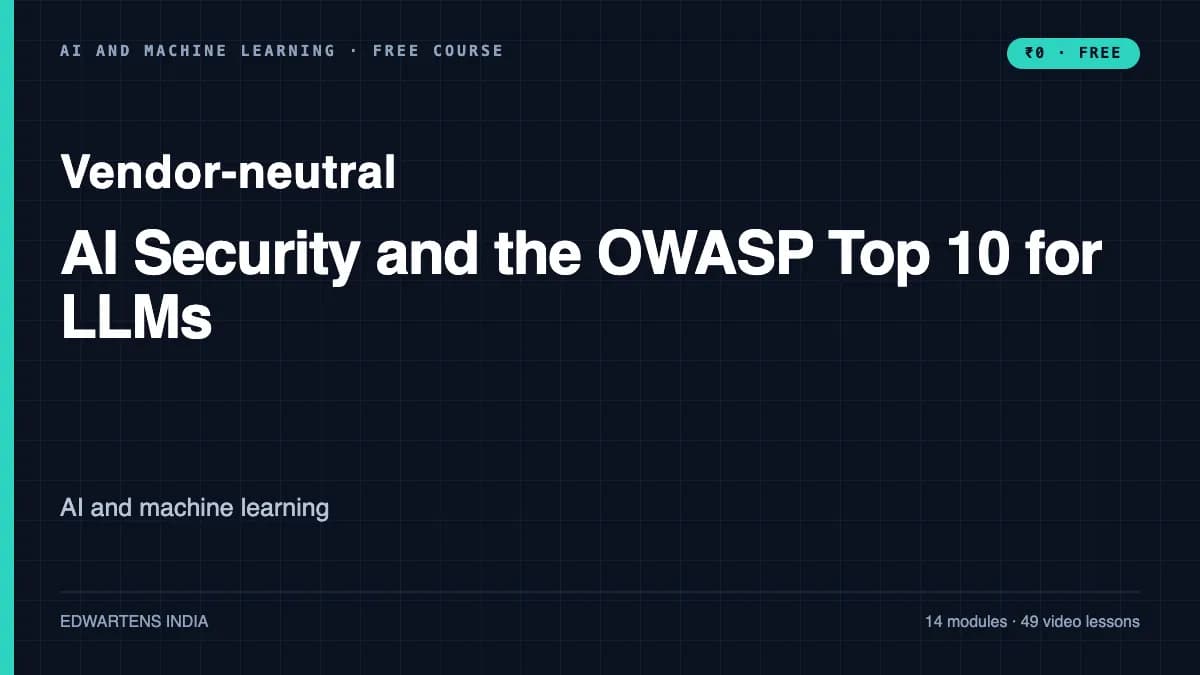 AI AND MACHINE LEARNING · FREE COURSE

₹0 · FREE

Vendor-neutral

AI Security and the OWASP Top 10 for LLMs

AI and machine learning

EDWARTENS INDIA

14 modules · 49 video lessons